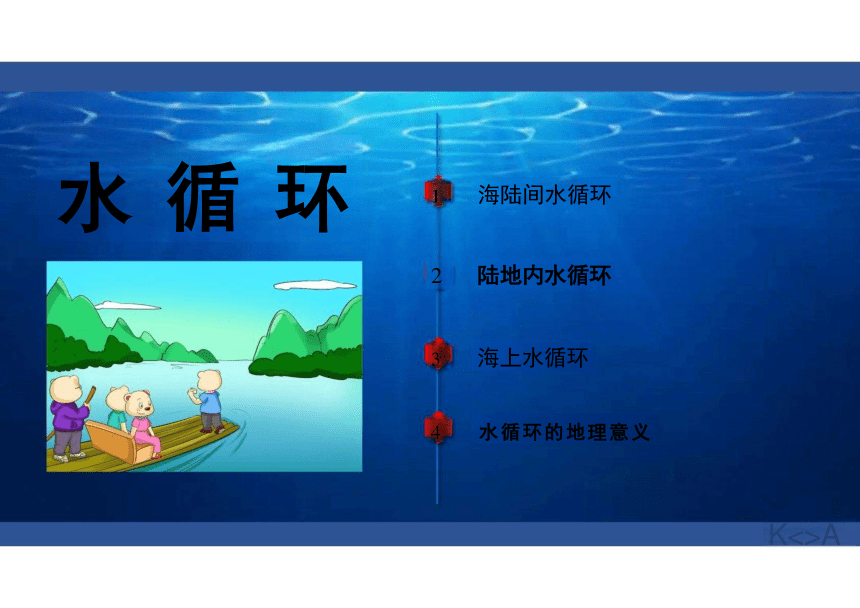 水 循 环

1 海陆间水循环

2 陆地内水循环

3 海上水循环

4 水循环的地理意义

K<>A